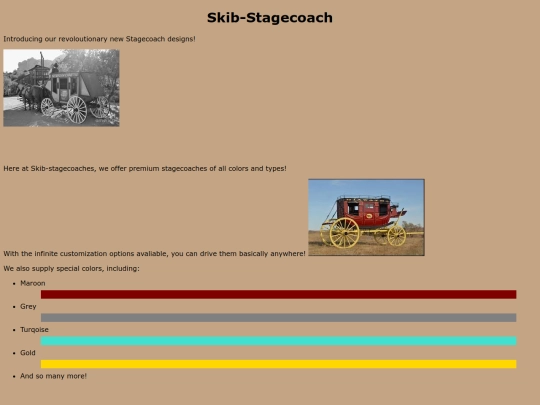 Skib-Stagecoach

Introducing our revoloutionary new Stagecoach designs!

Here at Skib-stagecoaches, we offer premium stagecoaches of all colors and types!

With the infinite customization options avaliable, you can drive them basically anywhere!

We also supply special colors, including:

- Maroon
- Grey
- Turqoise
- Gold
- And so many more!